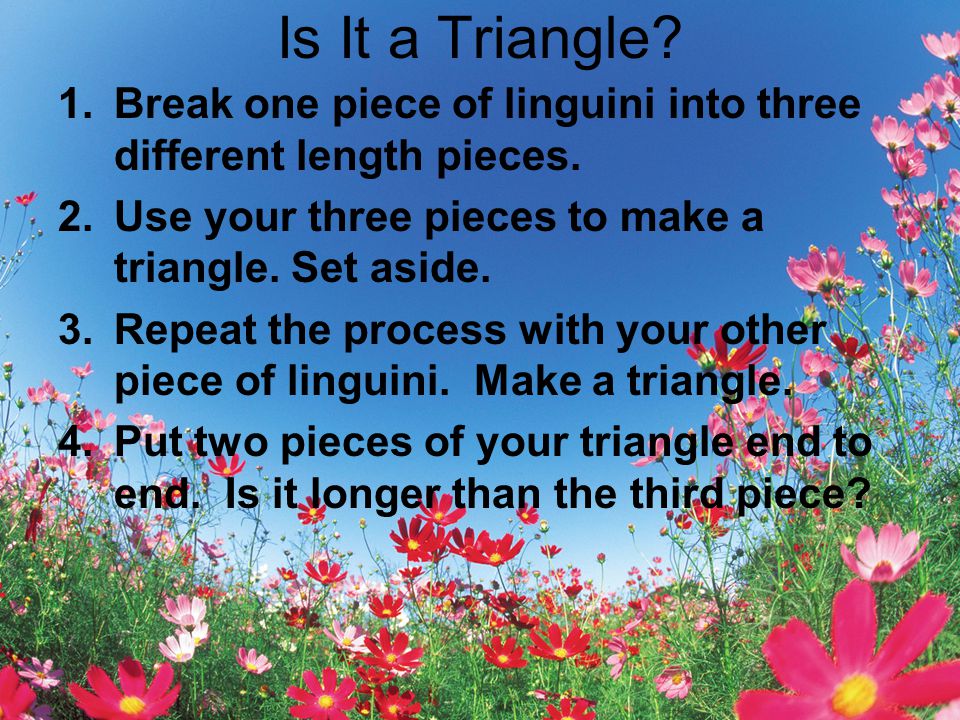 Is It a Triangle?

1. Break one piece of linguini into three different length pieces.
2. Use your three pieces to make a triangle. Set aside.
3. Repeat the process with your other piece of linguini. Make a triangle.
4. Put two pieces of your triangle end to end. Is it longer than the third piece?